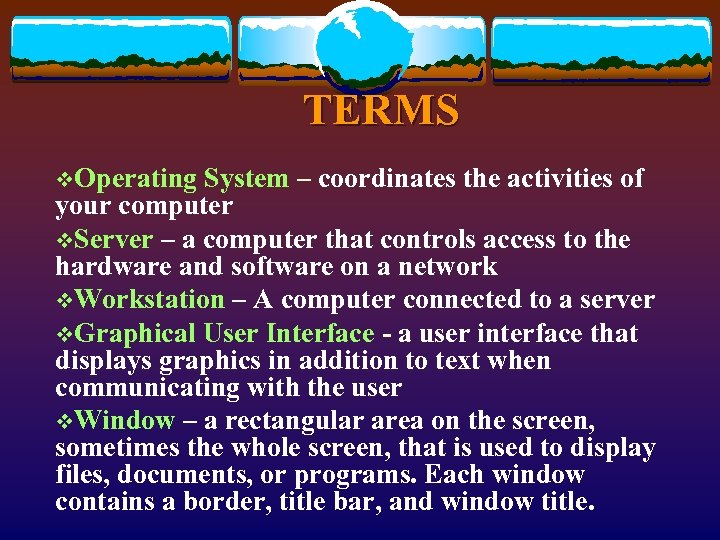 TERMS

❖Operating System – coordinates the activities of your computer

❖Server – a computer that controls access to the hardware and software on a network

❖Workstation – A computer connected to a server

❖Graphical User Interface - a user interface that displays graphics in addition to text when communicating with the user

❖Window – a rectangular area on the screen, sometimes the whole screen, that is used to display files, documents, or programs. Each window contains a border, title bar, and window title.